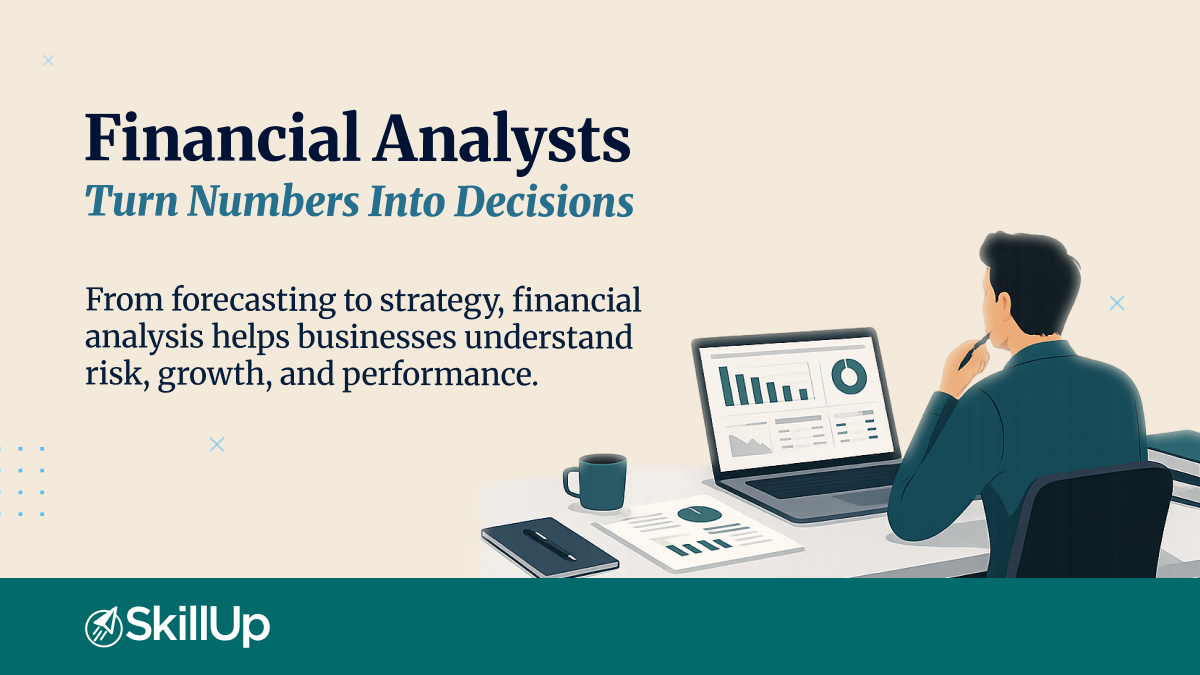 Financial Analysts
Turn Numbers Into Decisions

From forecasting to strategy, financial analysis helps businesses understand risk, growth, and performance.

SkillUp